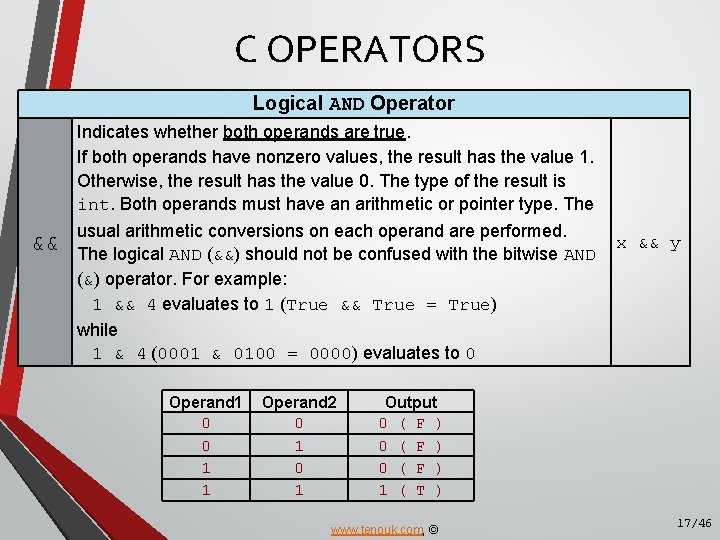 C OPERATORS

| Logical AND Operator | | |
|---|---|---|
| && | Indicates whether both operands are true. If both operands have nonzero values, the result has the value 1. Otherwise, the result has the value 0. The type of the result is int. Both operands must have an arithmetic or pointer type. The usual arithmetic conversions on each operand are performed. The logical AND (&&) should not be confused with the bitwise AND (&) operator. For example: 1 && 4 evaluates to 1 (True && True = True) while 1 & 4 (0001 & 0100 = 0000) evaluates to 0 | x && y |

| Operand1 | Operand2 | Output |
|---|---|---|
| 0 | 0 | 0 ( F ) |
| 0 | 1 | 0 ( F ) |
| 1 | 0 | 0 ( F ) |
| 1 | 1 | 1 ( T ) |

www.tenouk.com, ©

17/46